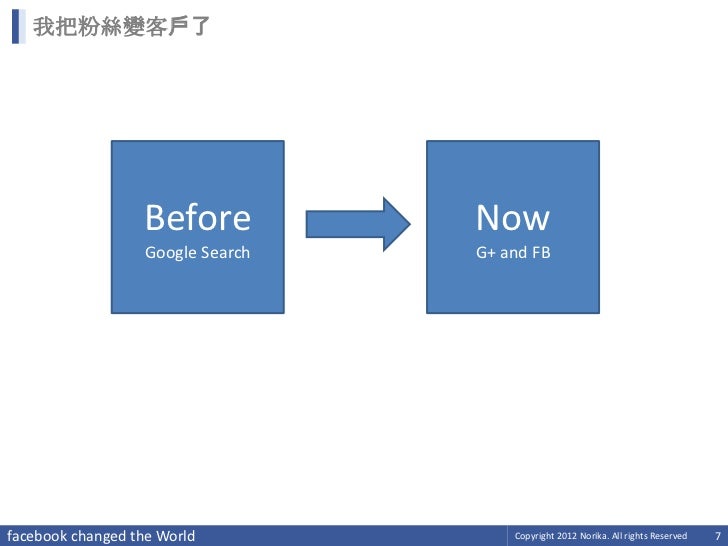 我把粉絲變客戶了

Before
Google Search

Now
G+ and FB

facebook changed the World

Copyright 2012 Norika. All rights Reserved

7